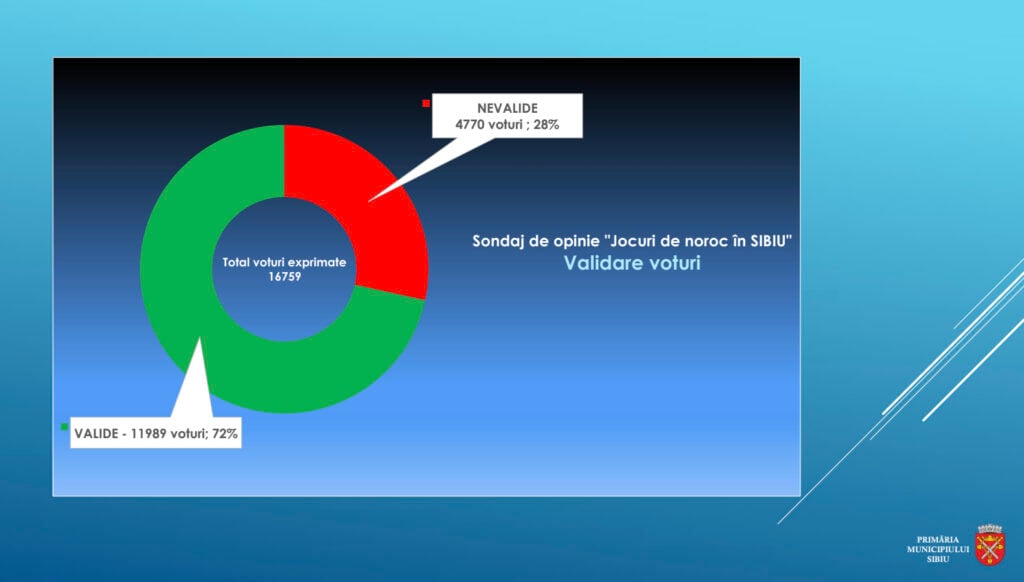 NEVALIDE
4770 voturi ; 28%

Total voturi exprimate
16759

VALIDE - 11989 voturi; 72%

Sondaj de opinie "Jocuri de noroc în SIBIU"
Validare voturi

PRIMĂRIA
MUNICIPIULUI
SIBIU